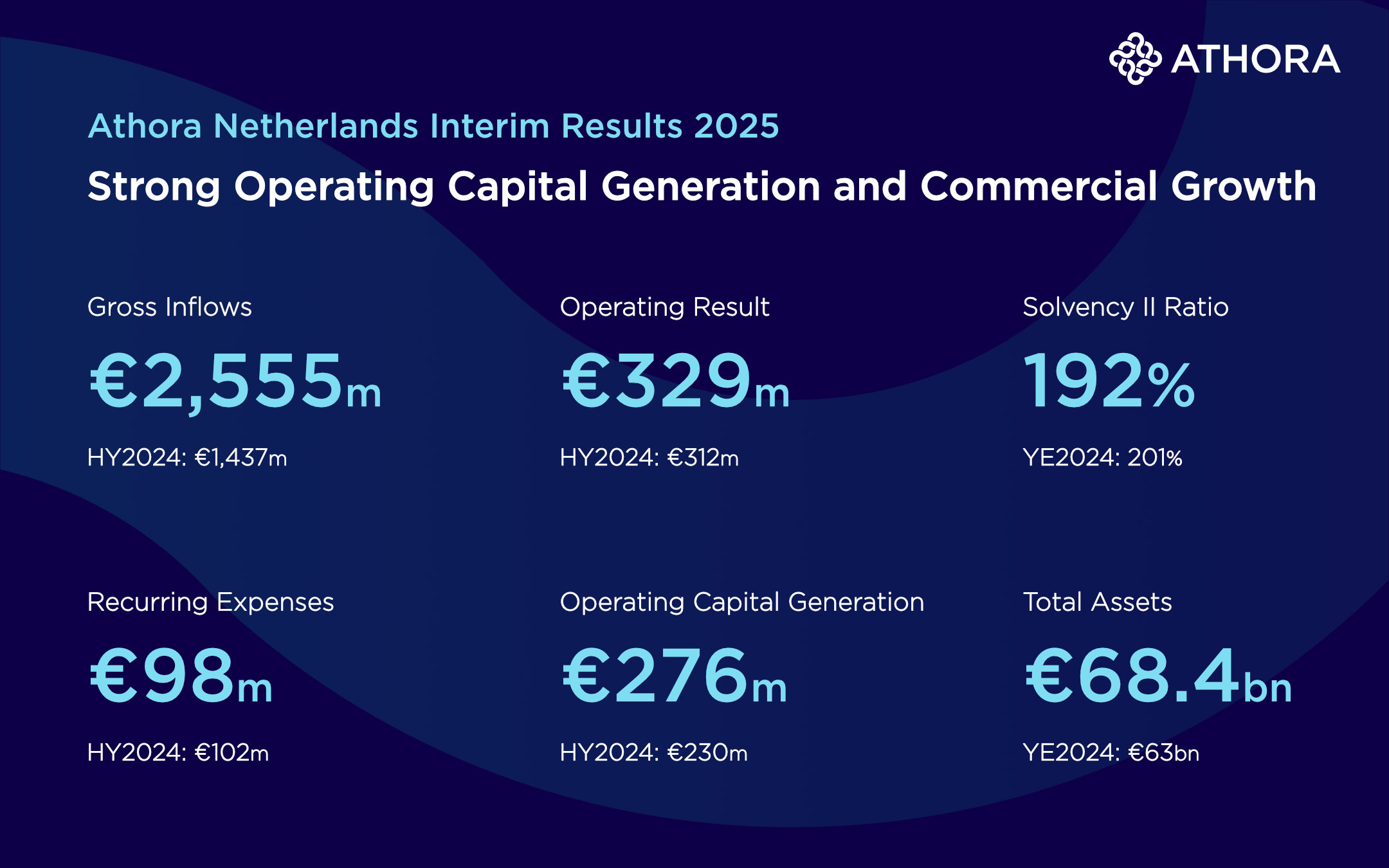 ATHORA

Athora Netherlands Interim Results 2025

Strong Operating Capital Generation and Commercial Growth

Gross Inflows

€2,555m

HY2024: €1,437m

Operating Result

€329m

HY2024: €312m

Solvency II Ratio

192%

YE2024: 201%

Recurring Expenses

€98m

HY2024: €102m

Operating Capital Generation

€276m

HY2024: €230m

Total Assets

€68.4bn

YE2024: €63bn